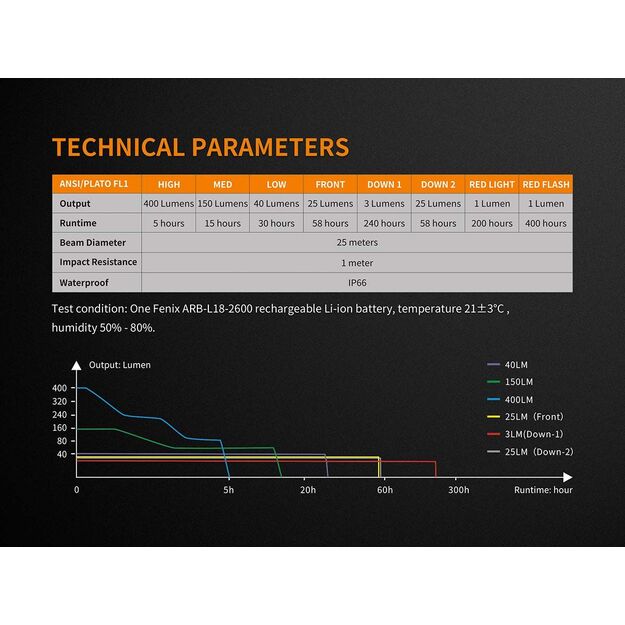 TECHNICAL PARAMETERS

| ANSI/PLATO FL1 | HIGH | MED | LOW | FRONT | DOWN 1 | DOWN 2 | RED LIGHT | RED FLASH |
|---|---|---|---|---|---|---|---|---|
| Output | 400 Lumens | 150 Lumens | 40 Lumens | 25 Lumens | 3 Lumens | 25 Lumens | 1 Lumen | 1 Lumen |
| Runtime | 5 hours | 15 hours | 30 hours | 58 hours | 240 hours | 58 hours | 200 hours | 400 hours |
| Beam Diameter | 25 meters | | | | | | | |
| Impact Resistance | 1 meter | | | | | | | |
| Waterproof | IP66 | | | | | | | |

Test condition: One Fenix ARB-L18-2600 rechargeable Li-ion battery, temperature 21±3°C , humidity 50% - 80%.

Output: Lumen
400
320
240
160
80
40
0
5h
20h
60h
300h
Runtime: hour

40LM
150LM
400LM
25LM (Front)
3LM(Down-1)
25LM (Down-2)